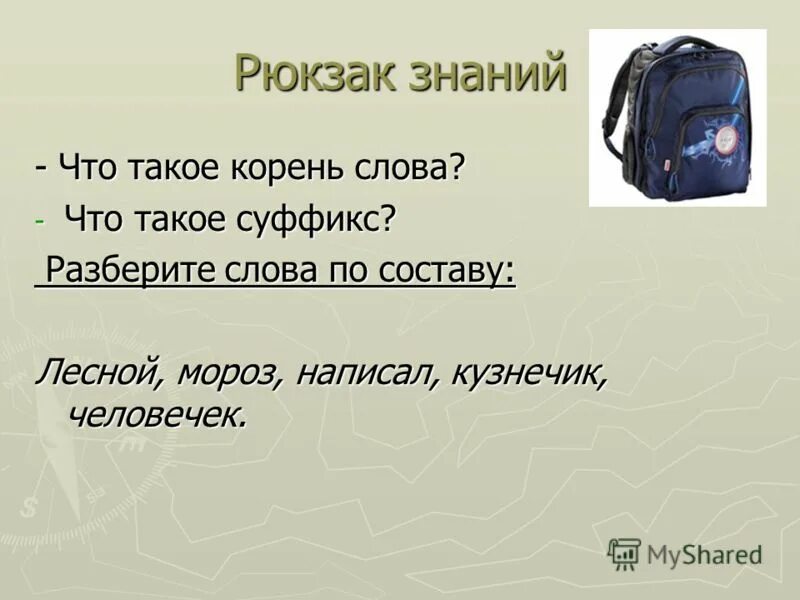 Рюкзак знаний

- Что такое корень слова?
- Что такое суффикс?
Разберите слова по составу:

Лесной, мороз, написал, кузнечик, человечек.

MyShared